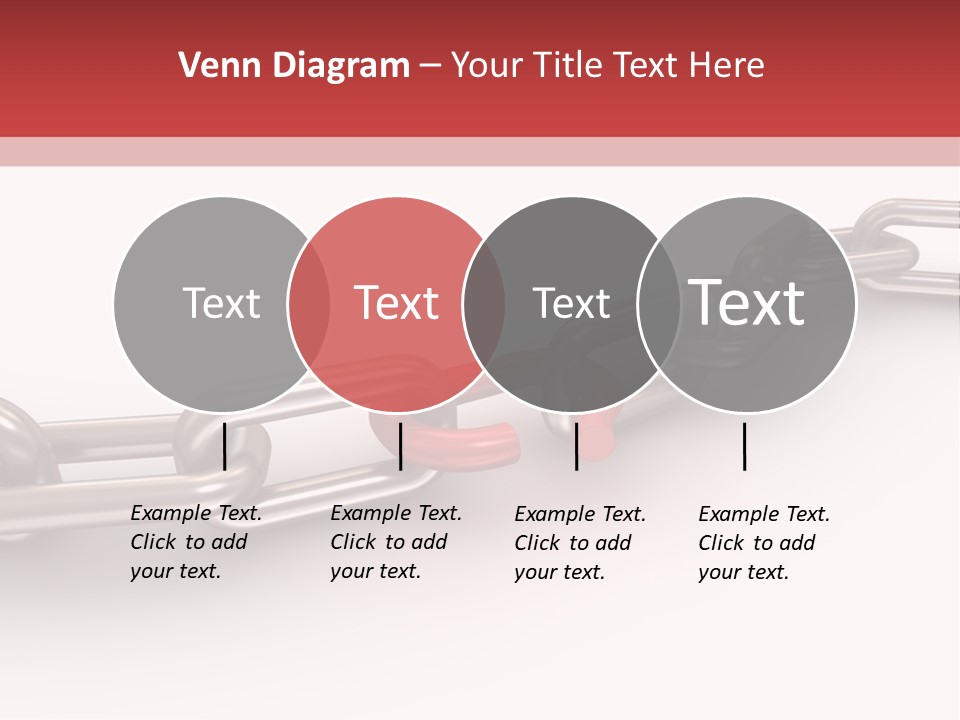 Venn Diagram – Your Title Text Here

Text

Text

Text

Text

Example Text. Click to add your text.

Example Text. Click to add your text.

Example Text. Click to add your text.

Example Text. Click to add your text.